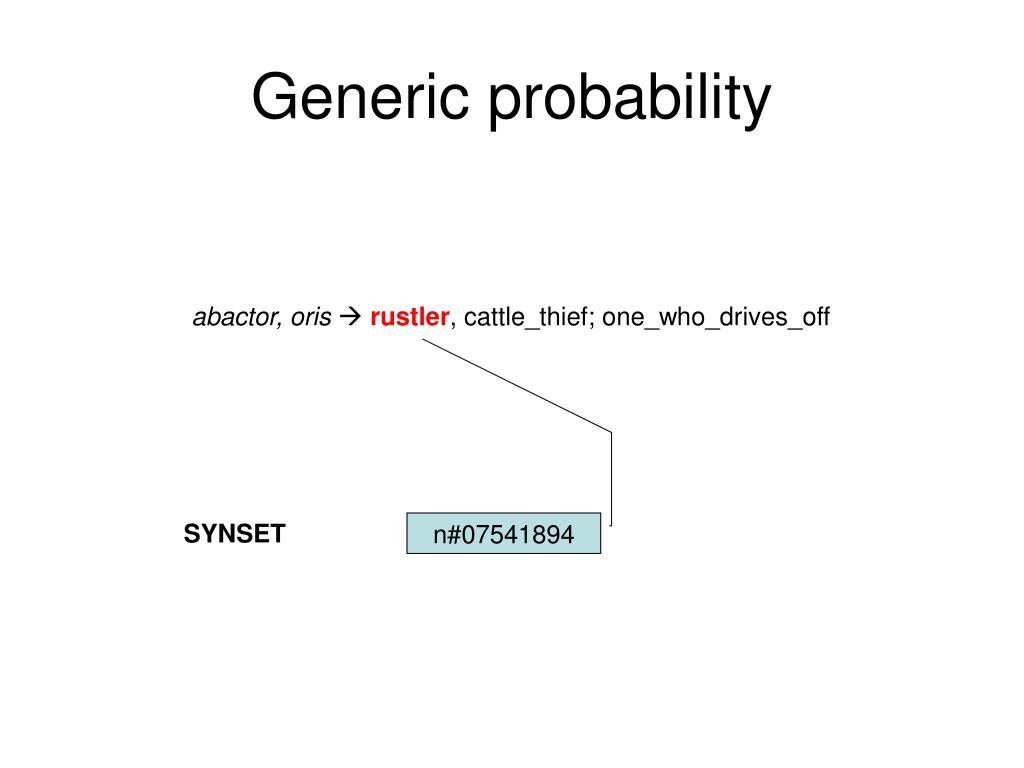 Generic probability

abactor, oris → rustler, cattle_thief; one_who_drives_off

SYNSET

n#07541894